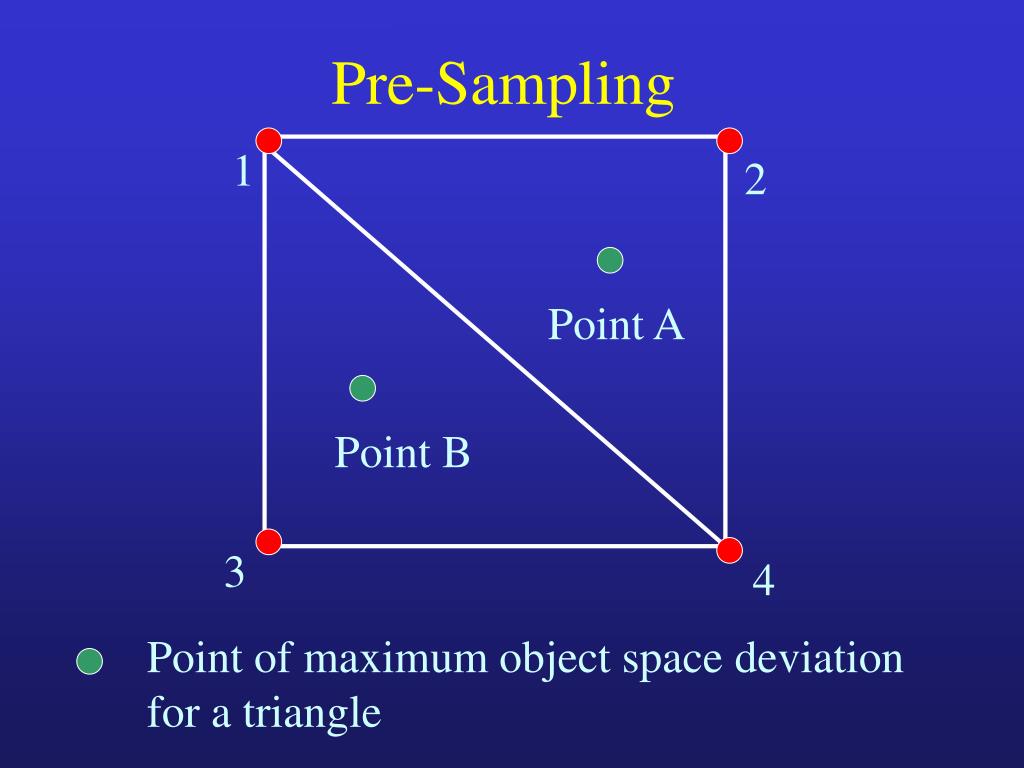 Pre-Sampling

1

2

Point A

Point B

3

4

Point of maximum object space deviation for a triangle